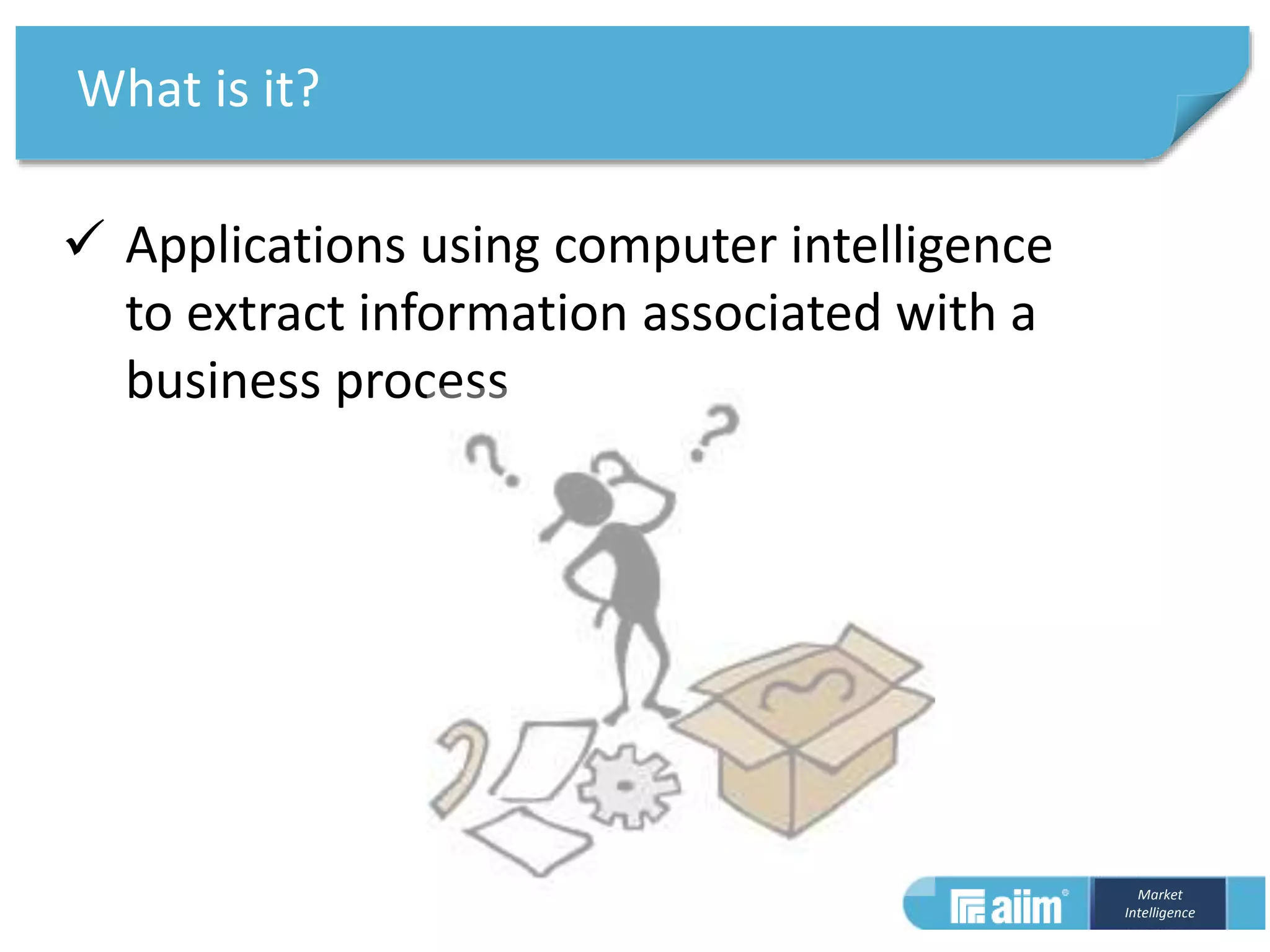 What is it?

✓ Applications using computer intelligence to extract information associated with a business process

aiim®

Market Intelligence